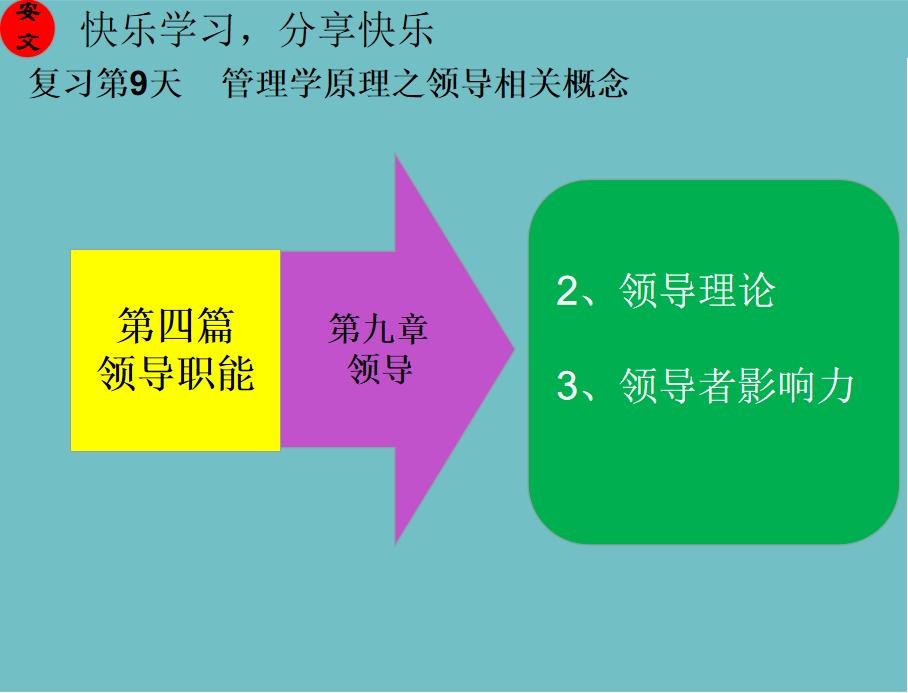 安文

快乐学习，分享快乐

复习第9天　管理学原理之领导相关概念

第四篇
领导职能

第九章
领导

2、领导理论

3、领导者影响力